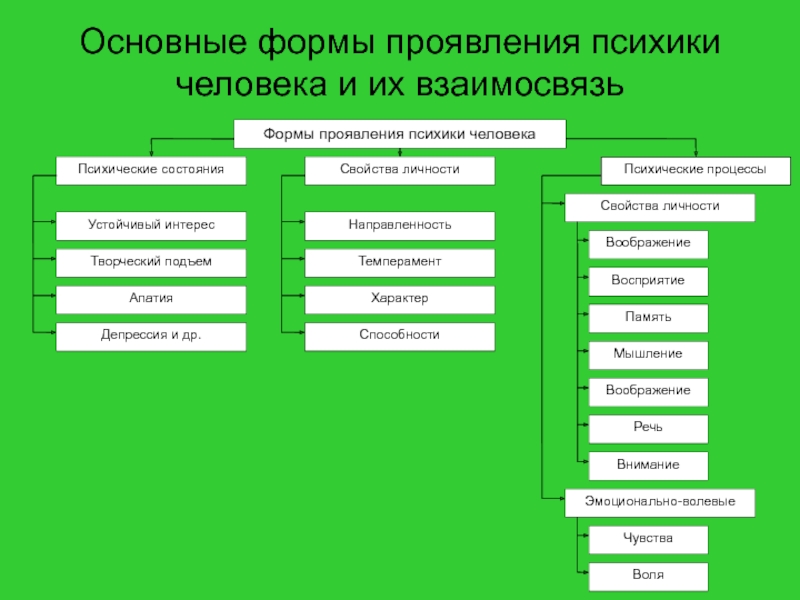 Основные формы проявления психики человека и их взаимосвязь

Формы проявления психики человека

Психические состояния

Устойчивый интерес

Творческий подъем

Апатия

Депрессия и др.

Свойства личности

Направленность

Темперамент

Характер

Способности

Психические процессы

Свойства личности

Воображение

Восприятие

Память

Мышление

Воображение

Речь

Внимание

Эмоционально-волевые

Чувства

Воля